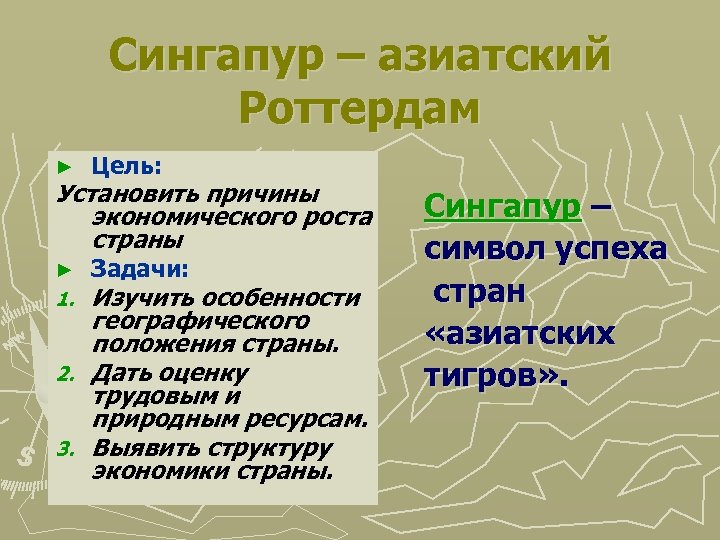 Сингапур – азиатский Роттердам

► Цель:

Установить причины экономического роста страны

► Задачи:

1. Изучить особенности географического положения страны.

2. Дать оценку трудовым и природным ресурсам.

3. Выявить структуру экономики страны.

Сингапур – символ успеха стран «азиатских тигров».

S